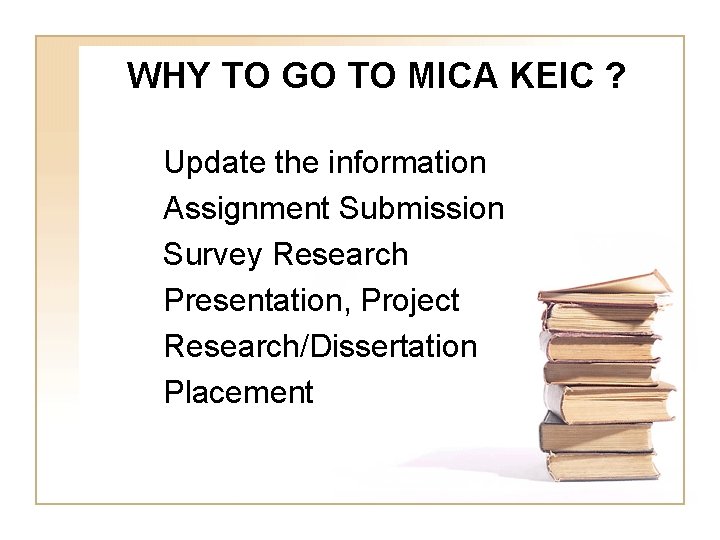 WHY TO GO TO MICA KEIC ?

Update the information
Assignment Submission
Survey Research
Presentation, Project
Research/Dissertation
Placement